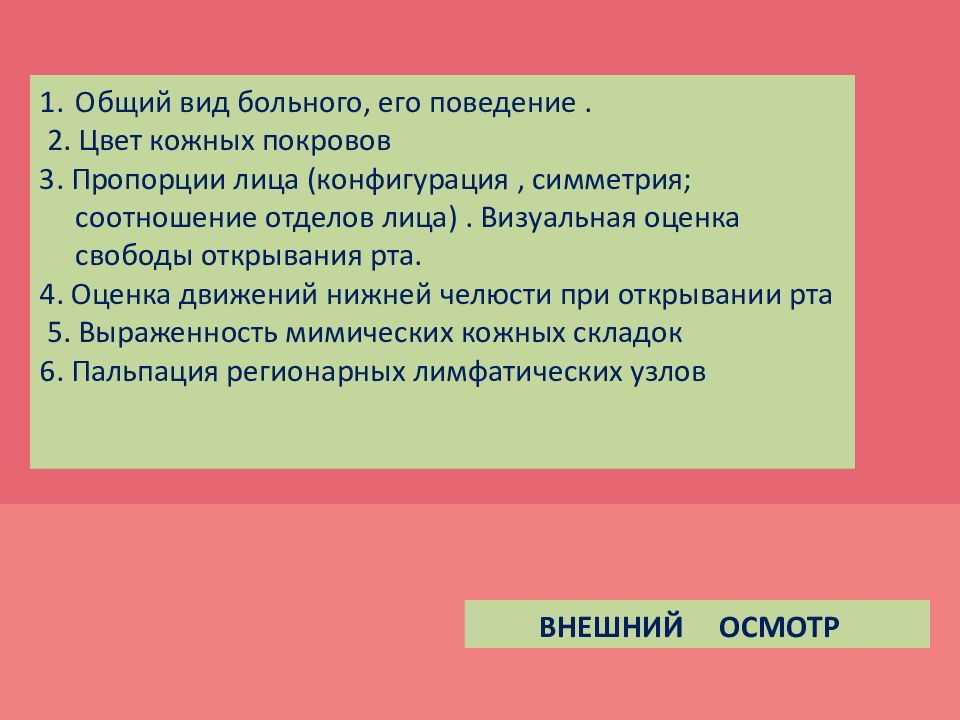 1. Общий вид больного, его поведение .
2. Цвет кожных покровов
3. Пропорции лица (конфигурация , симметрия; соотношение отделов лица) . Визуальная оценка свободы открывания рта.
4. Оценка движений нижней челюсти при открывании рта
5. Выраженность мимических кожных складок
6. Пальпация регионарных лимфатических узлов

ВНЕШНИЙ ОСМОТР